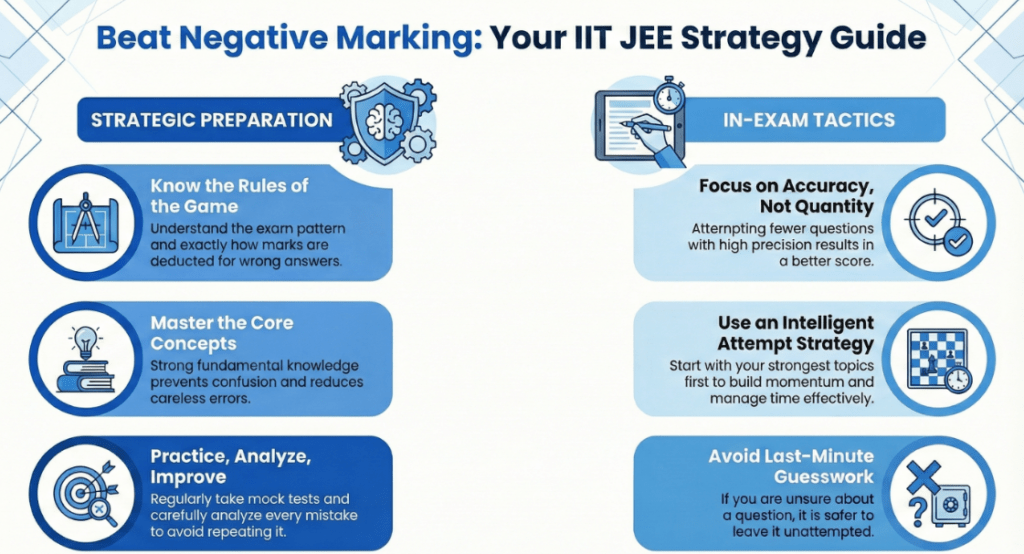 Beat Negative Marking: Your IIT JEE Strategy Guide

STRATEGIC PREPARATION

Know the Rules of the Game
Understand the exam pattern and exactly how marks are deducted for wrong answers.

Master the Core Concepts
Strong fundamental knowledge prevents confusion and reduces careless errors.

Practice, Analyze, Improve
Regularly take mock tests and carefully analyze every mistake to avoid repeating it.

IN-EXAM TACTICS

Focus on Accuracy, Not Quantity
Attempting fewer questions with high precision results in a better score.

Use an Intelligent Attempt Strategy
Start with your strongest topics first to build momentum and manage time effectively.

Avoid Last-Minute Guesswork
If you are unsure about a question, it is safer to leave it unattempted.